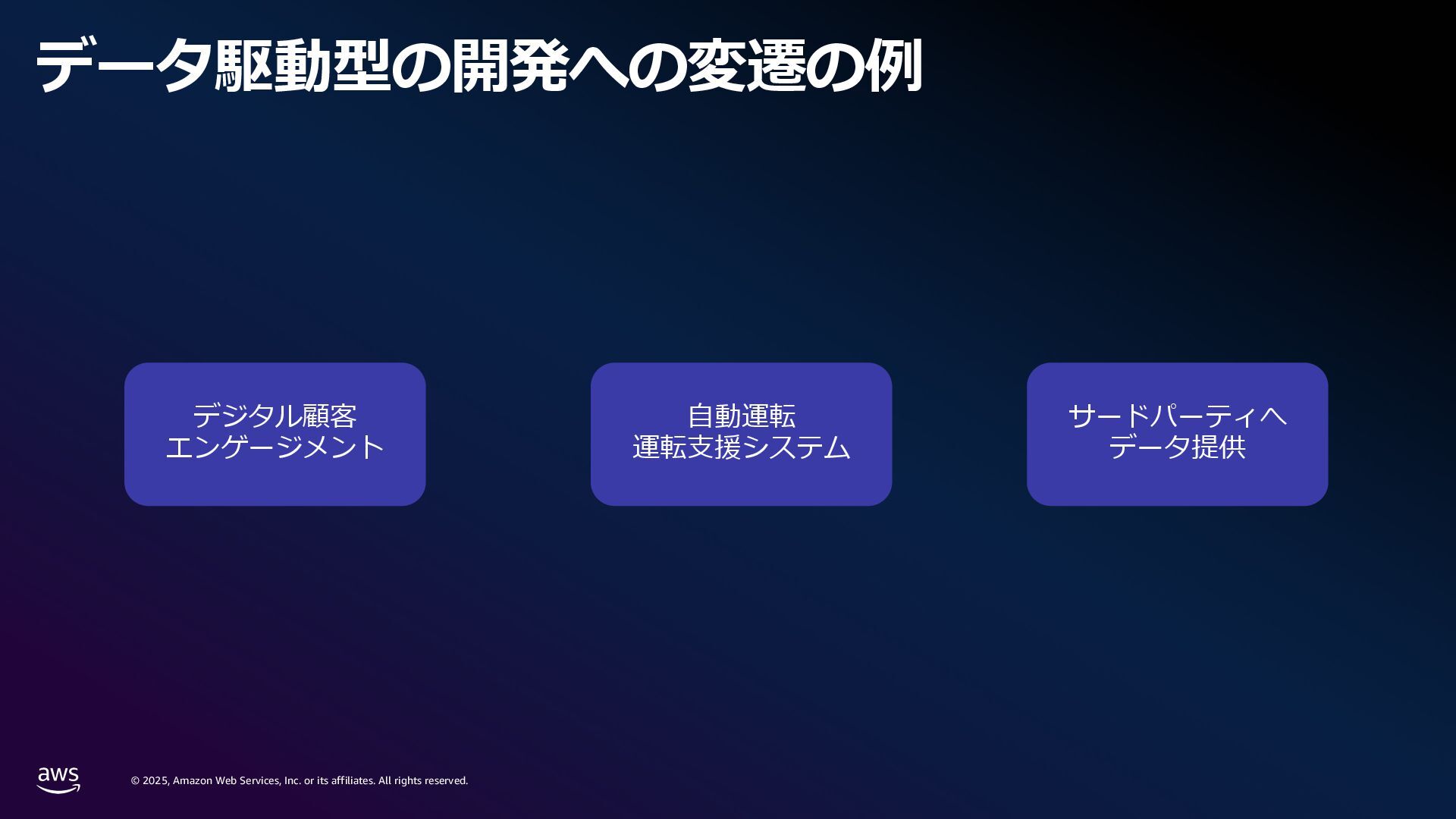 データ駆動型の開発への変遷の例

デジタル顧客
エンゲージメント

自動運転
運転支援システム

サードパーティへ
データ提供

aws

© 2025, Amazon Web Services, Inc. or its affiliates. All rights reserved.